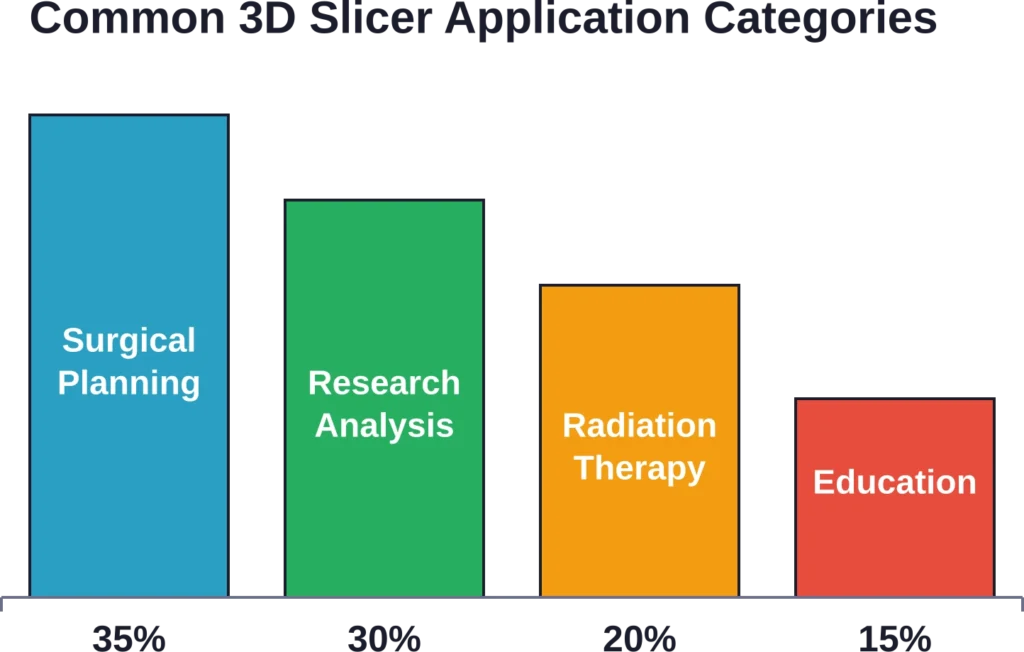 Common 3D Slicer Application Categories

Surgical Planning

Research Analysis

Radiation Therapy

Education

35%

30%

20%

15%